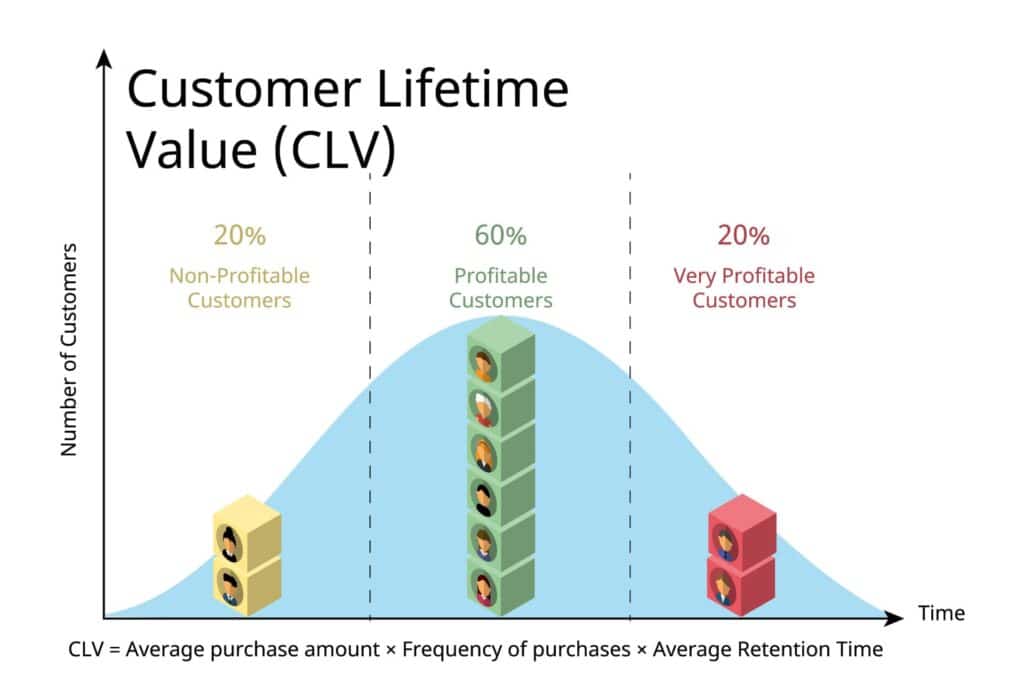 Customer Lifetime Value (CLV)

Number of Customers

20%
Non-Profitable Customers

60%
Profitable Customers

20%
Very Profitable Customers

Time

CLV = Average purchase amount × Frequency of purchases × Average Retention Time